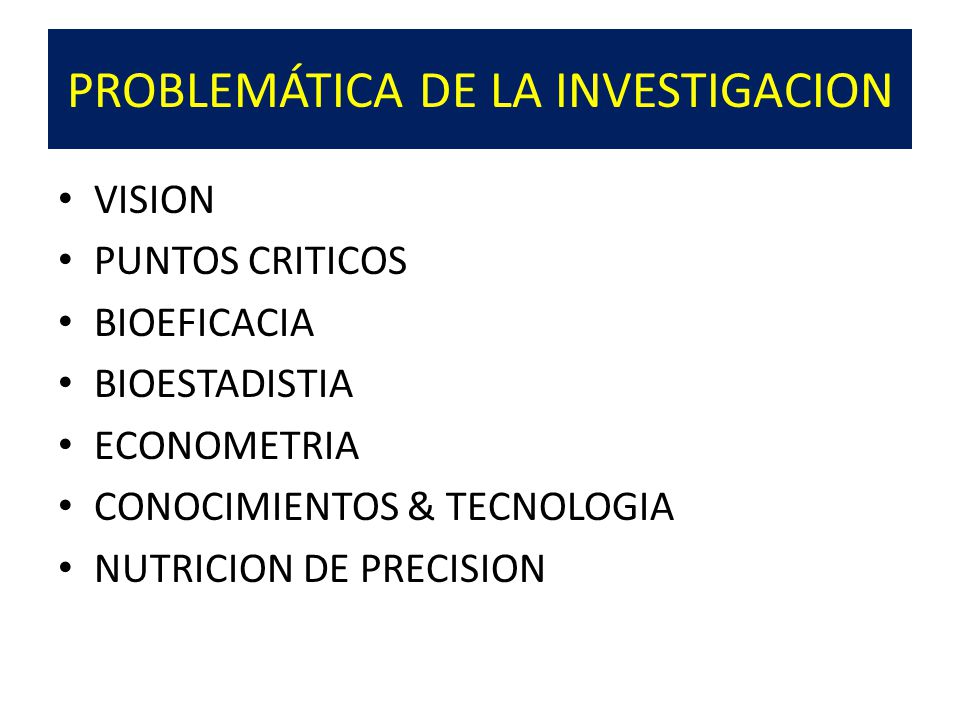 PROBLEMÁTICA DE LA INVESTIGACION

• VISION
• PUNTOS CRITICOS
• BIOEFICACIA
• BIOESTADISTIA
• ECONOMETRIA
• CONOCIMIENTOS & TECNOLOGIA
• NUTRICION DE PRECISION